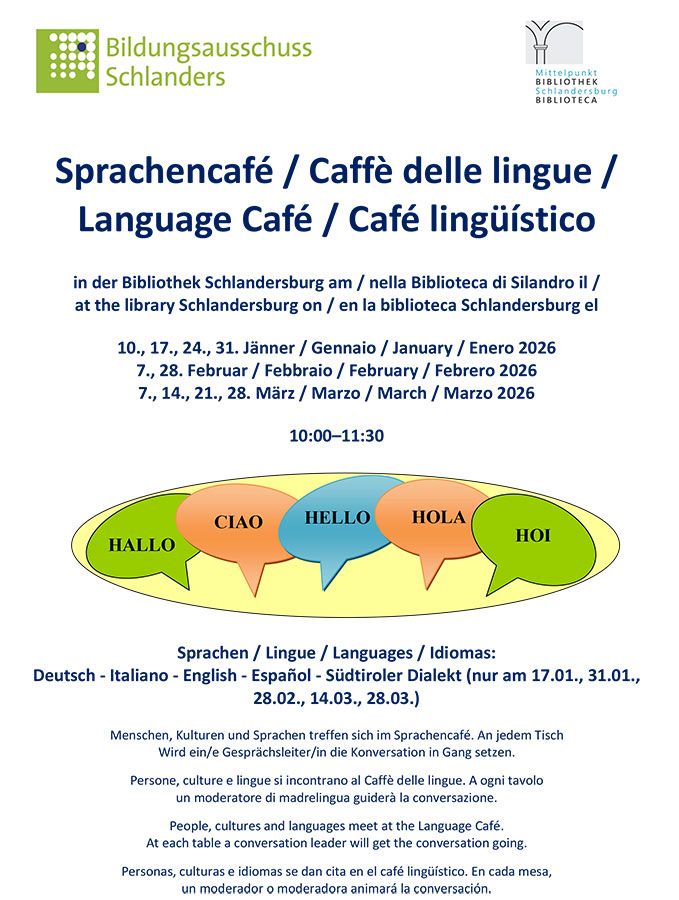 Bildungsausschuss Schlanders

Mittelpunkt BIBLIOTHEK Schlandersburg BIBLIOTECA

Sprachencafé / Caffè delle lingue / Language Café / Café lingüístico

in der Bibliothek Schlandersburg am / nella Biblioteca di Silandro il / at the library Schlandersburg on / en la biblioteca Schlandersburg el

10., 17., 24., 31. Jänner / Gennaio / January / Enero 2026
7., 28. Februar / Febbraio / February / Febrero 2026
7., 14., 21., 28. März / Marzo / March / Marzo 2026

10:00–11:30

HALLO CIAO HELLO HOLA HOI

Sprachen / Lingue / Languages / Idiomas:
Deutsch - Italiano - English - Español - Südtiroler Dialekt (nur am 17.01., 31.01., 28.02., 14.03., 28.03.)

Menschen, Kulturen und Sprachen treffen sich im Sprachencafé. An jedem Tisch Wird ein/e Gesprächsleiter/in die Konversation in Gang setzen.

Persone, culture e lingue si incontrano al Caffè delle lingue. A ogni tavolo un moderatore di madrelingua guiderà la conversazione.

People, cultures and languages meet at the Language Café. At each table a conversation leader will get the conversation going.

Personas, culturas e idiomas se dan cita en el café lingüístico. En cada mesa, un moderador o moderadora animará la conversación.